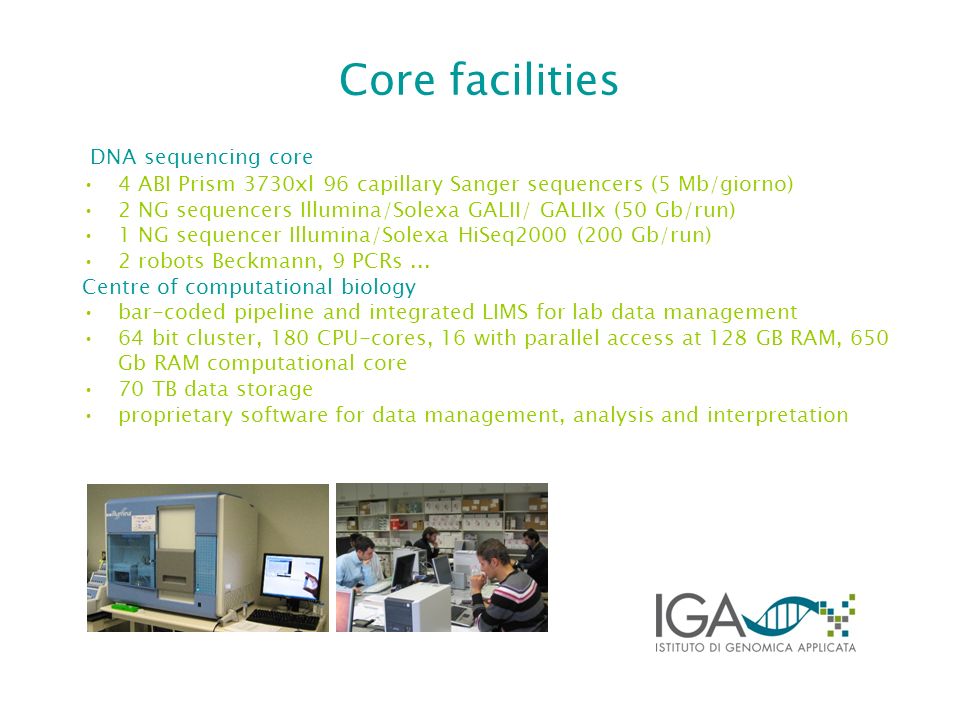 Core facilities

DNA sequencing core
• 4 ABI Prism 3730xl 96 capillary Sanger sequencers (5 Mb/giorno)
• 2 NG sequencers Illumina/Solexa GALII/ GALIIx (50 Gb/run)
• 1 NG sequencer Illumina/Solexa HiSeq2000 (200 Gb/run)
• 2 robots Beckmann, 9 PCRs ...
Centre of computational biology
• bar-coded pipeline and integrated LIMS for lab data management
• 64 bit cluster, 180 CPU-cores, 16 with parallel access at 128 GB RAM, 650 Gb RAM computational core
• 70 TB data storage
• proprietary software for data management, analysis and interpretation

illumina

IGA
ISTITUTO DI GENOMICA APPLICATA